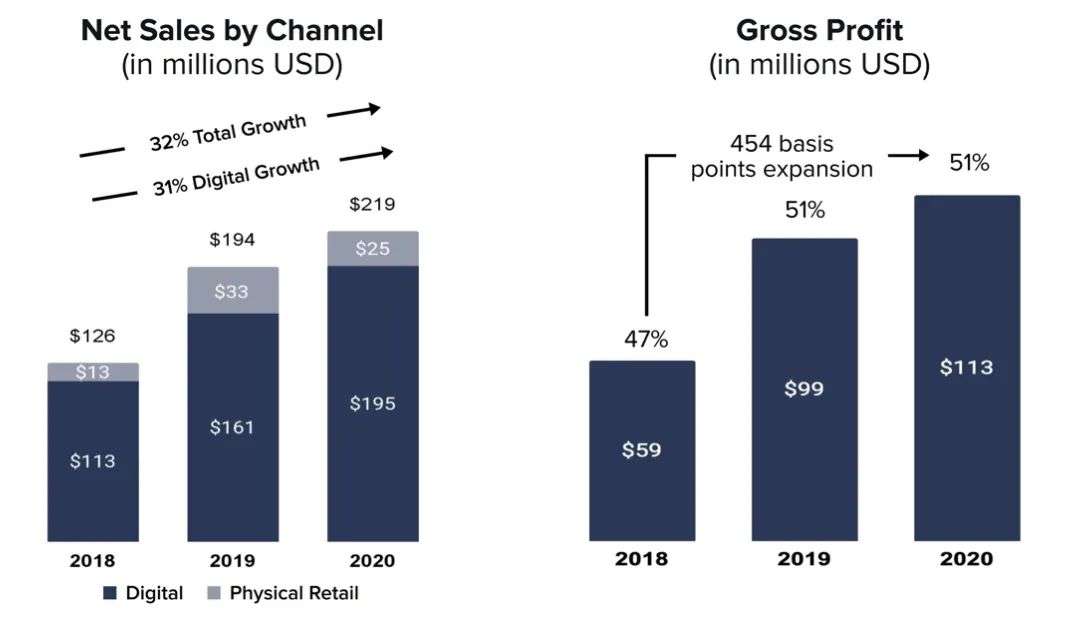 Net Sales by Channel
(in millions USD)

32% Total Growth

31% Digital Growth

$126
$13
$113

$194
$33
$161

$219
$25
$195

2018
2019
2020

Digital
Physical Retail

Gross Profit
(in millions USD)

454 basis points expansion

47%
$59

51%
$99

51%
$113

2018
2019
2020